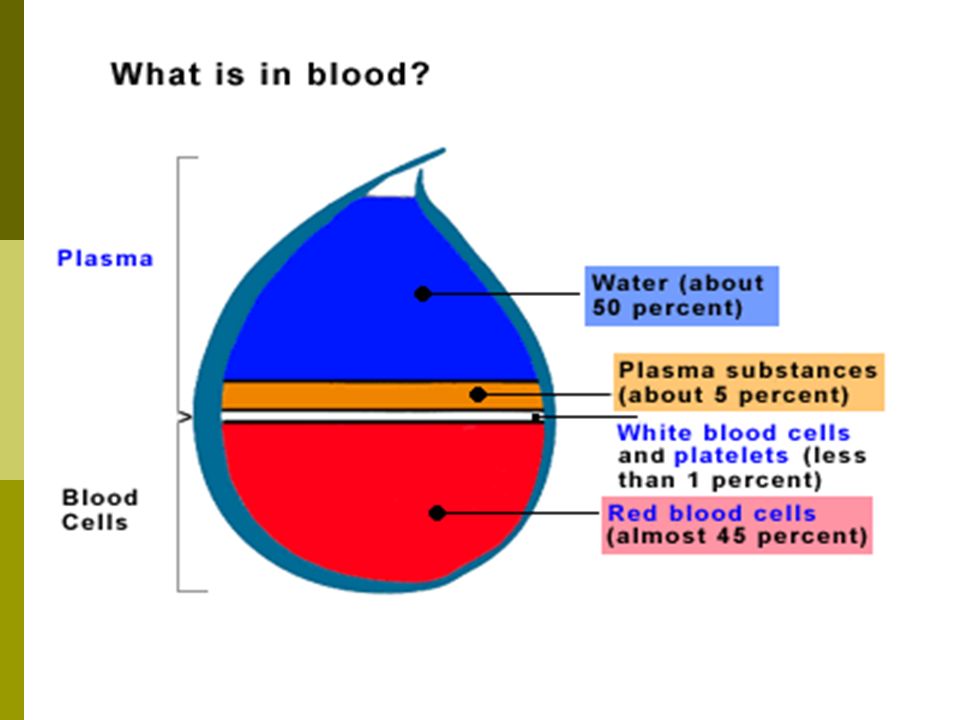 What is in blood?

Plasma

Blood Cells

Water (about 50 percent)

Plasma substances (about 5 percent)

White blood cells and platelets (less than 1 percent)

Red blood cells (almost 45 percent)